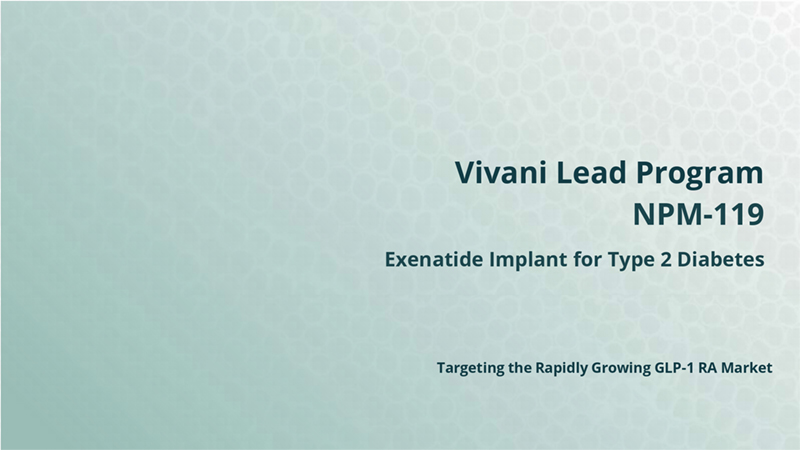 Vivani Lead Program
NPM-119

Exenatide Implant for Type 2 Diabetes

Targeting the Rapidly Growing GLP-1 RA Market